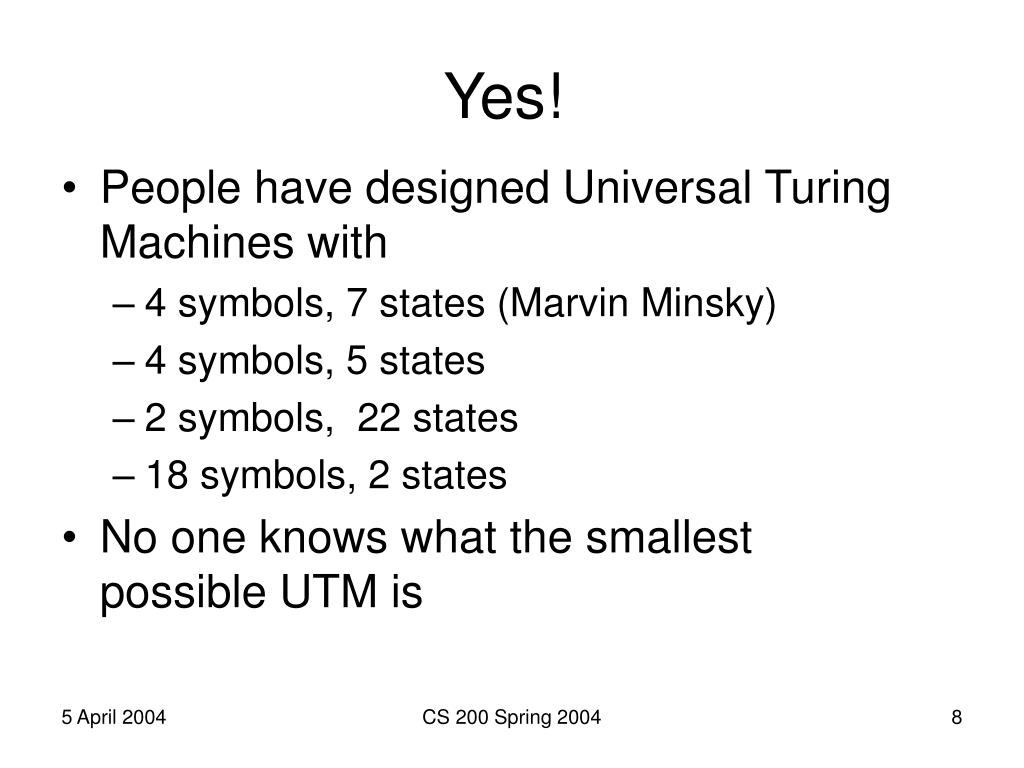 Yes!

• People have designed Universal Turing Machines with
– 4 symbols, 7 states (Marvin Minsky)
– 4 symbols, 5 states
– 2 symbols, 22 states
– 18 symbols, 2 states
• No one knows what the smallest possible UTM is

5 April 2004

CS 200 Spring 2004

8